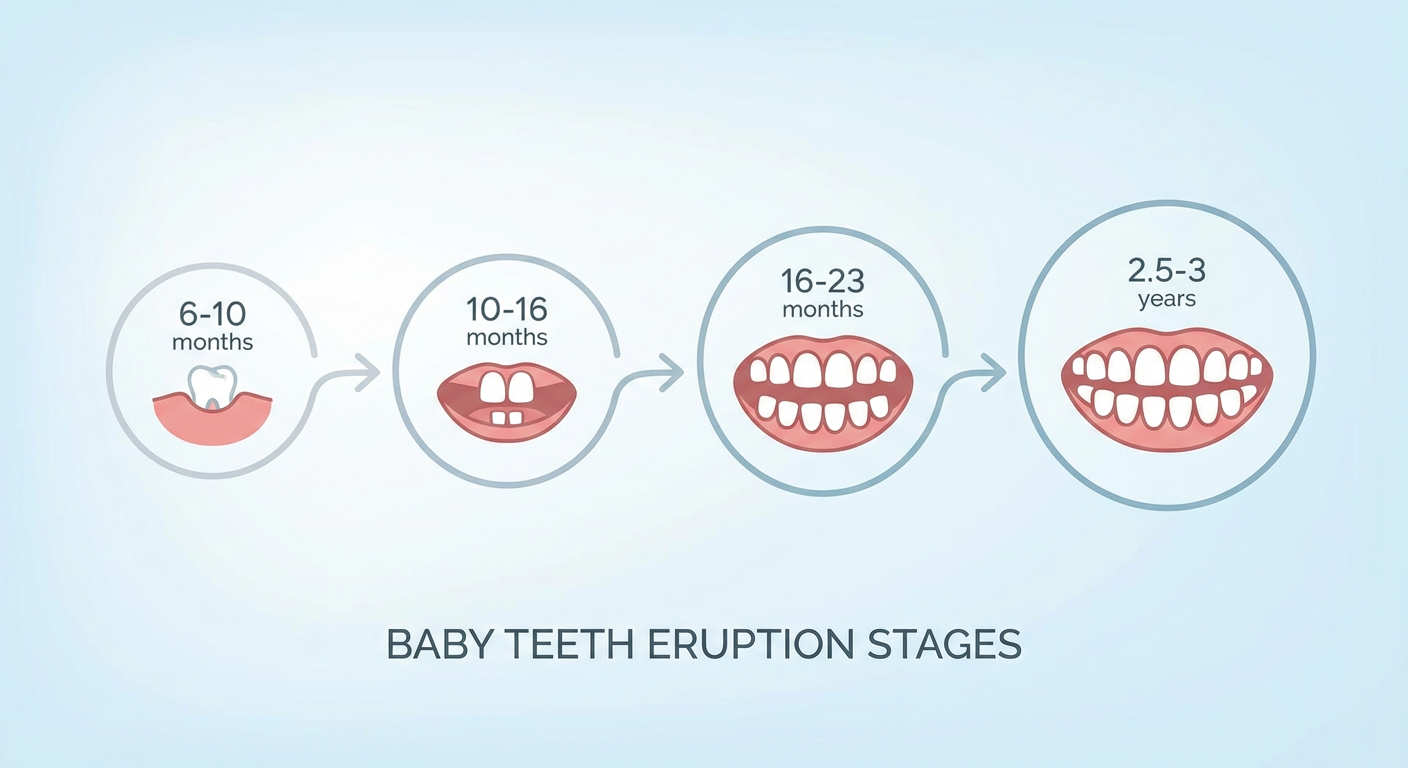 6-10
months

10-16
months

16-23
months

2.5-3
years

BABY TEETH ERUPTION STAGES